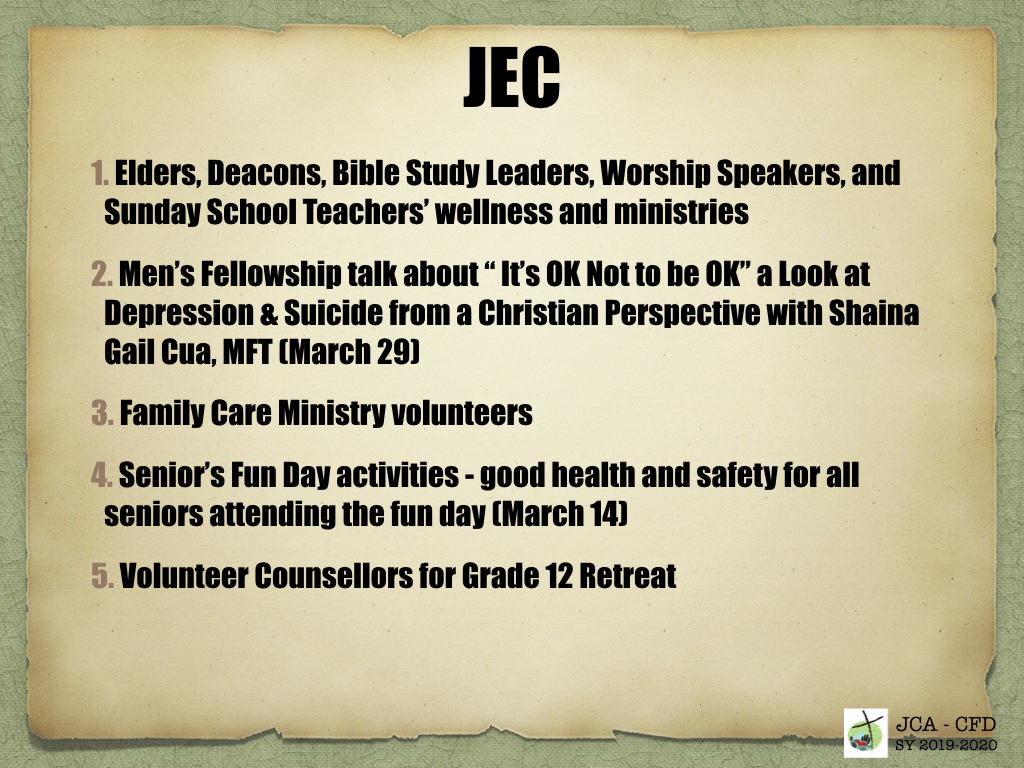 JEC

1. Elders, Deacons, Bible Study Leaders, Worship Speakers, and Sunday School Teachers' wellness and ministries

2. Men's Fellowship talk about " It's OK Not to be OK" a Look at Depression & Suicide from a Christian Perspective with Shaina Gail Cua, MFT (March 29)

3. Family Care Ministry volunteers

4. Senior's Fun Day activities - good health and safety for all seniors attending the fun day (March 14)

5. Volunteer Counsellors for Grade 12 Retreat

JCA - CFD
SY 2019-2020